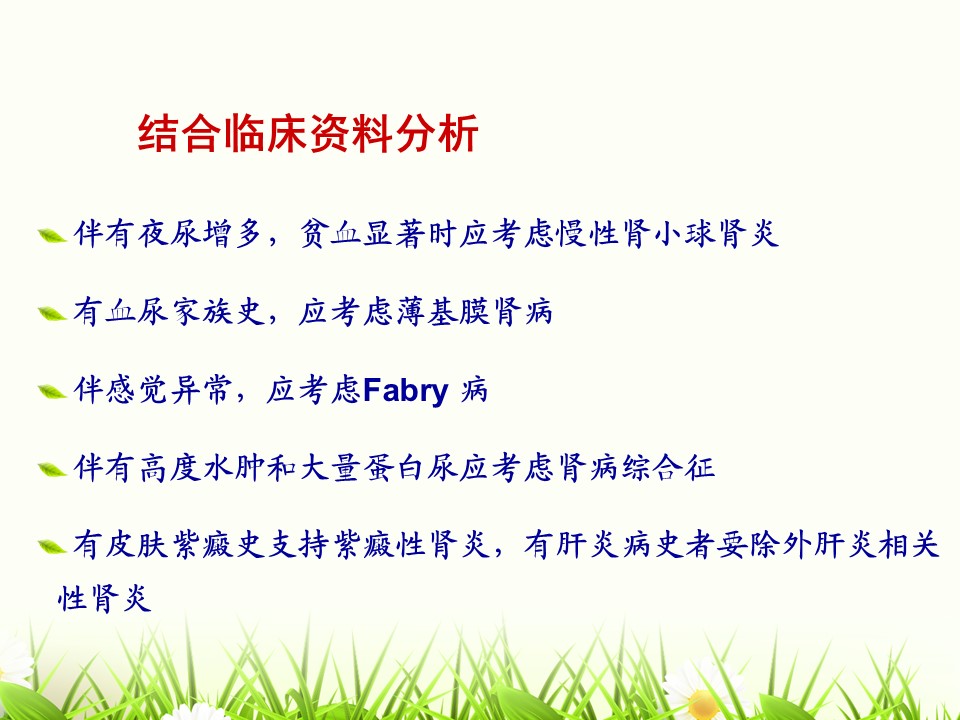 结合临床资料分析

伴有夜尿增多，贫血显著时应考虑慢性肾小球肾炎

有血尿家族史，应考虑薄基膜肾病

伴感觉异常，应考虑Fabry 病

伴有高度水肿和大量蛋白尿应考虑肾病综合征

有皮肤紫癜史支持紫癜性肾炎，有肝炎病史者要除外肝炎相关性肾炎